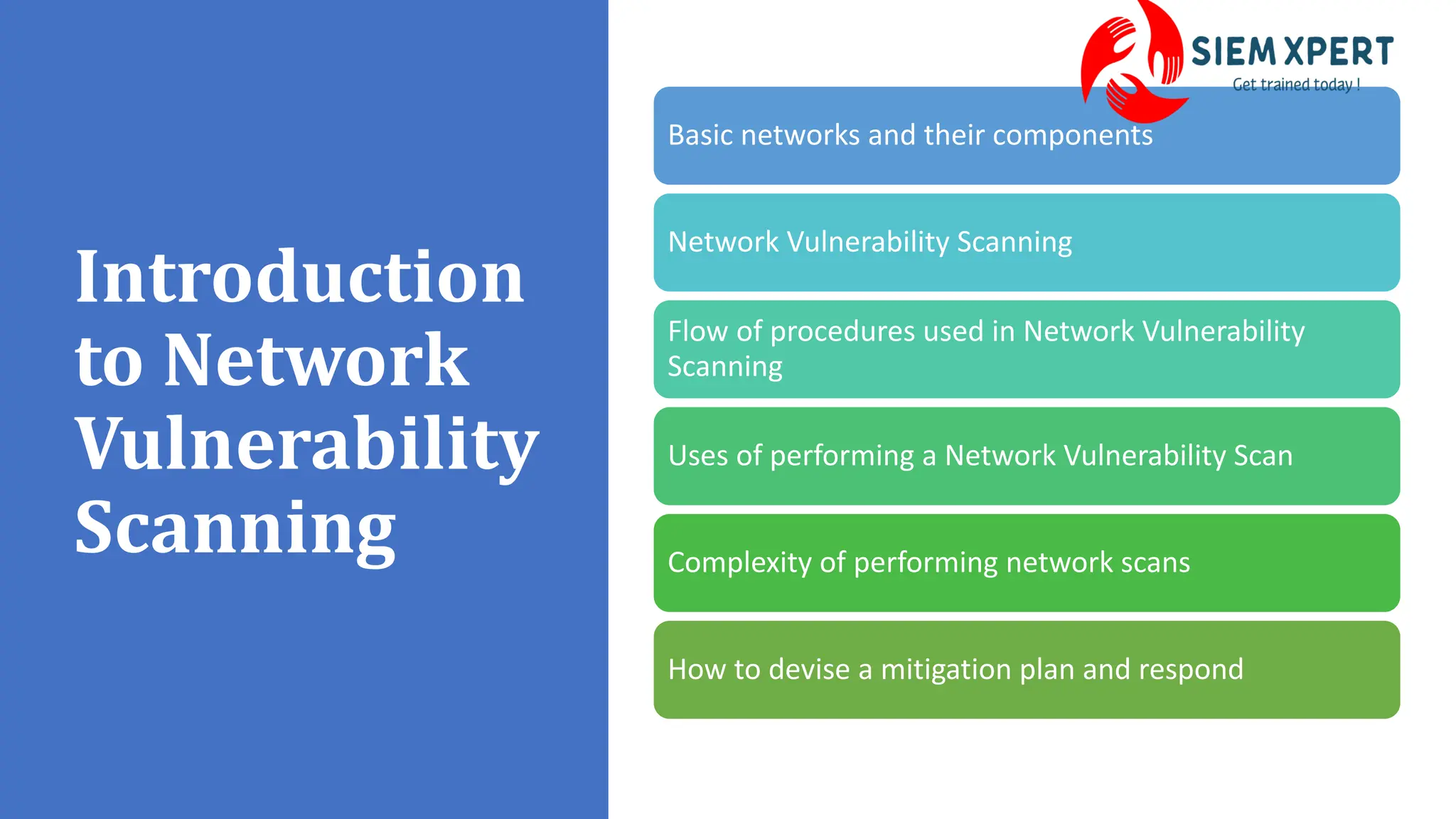 Introduction to Network Vulnerability Scanning

SIEM XPERT
Get trained today !

Basic networks and their components

Network Vulnerability Scanning

Flow of procedures used in Network Vulnerability Scanning

Uses of performing a Network Vulnerability Scan

Complexity of performing network scans

How to devise a mitigation plan and respond